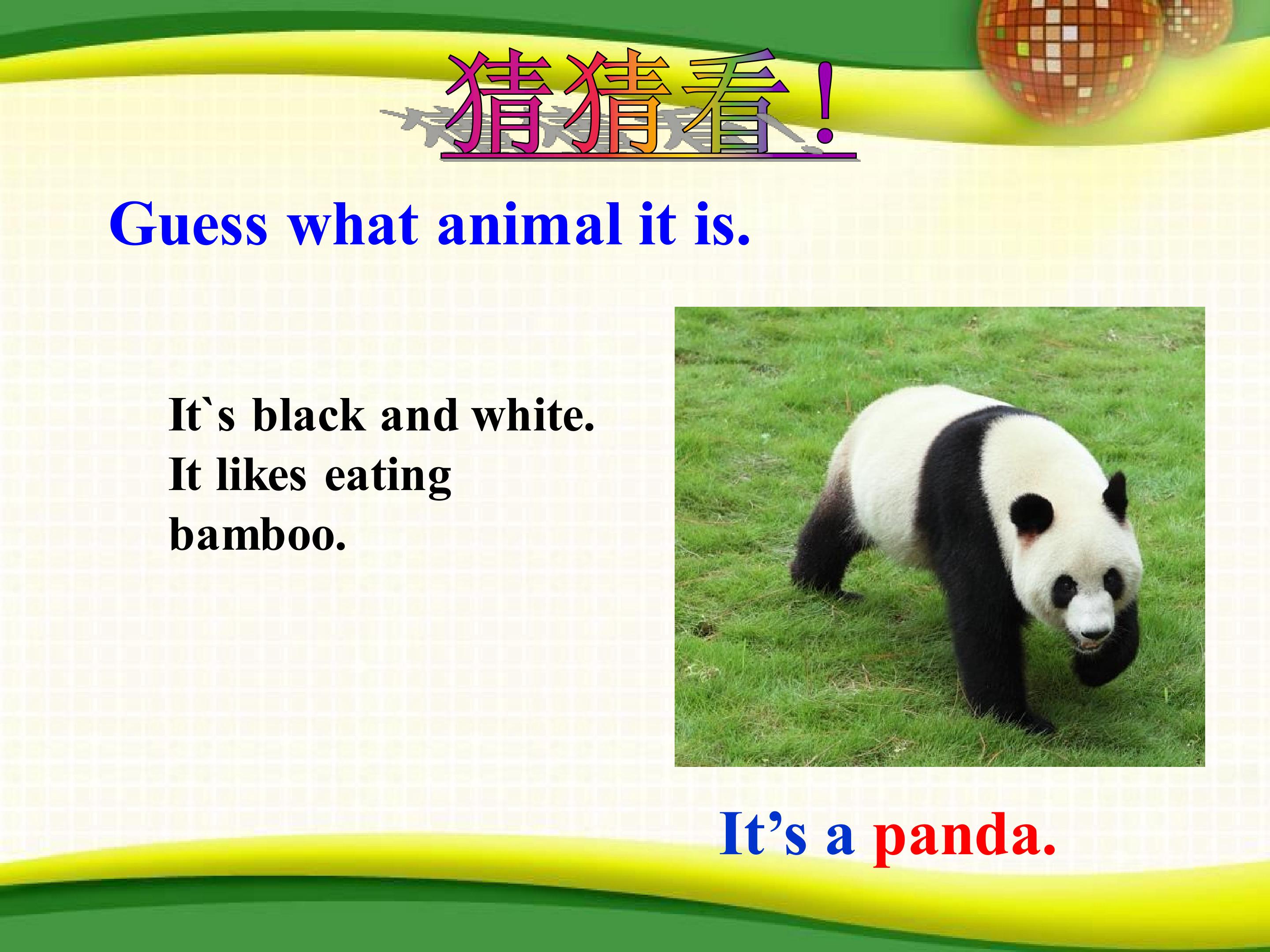 猜猜看！

Guess what animal it is.

It`s black and white. It likes eating bamboo.

It’s a panda.